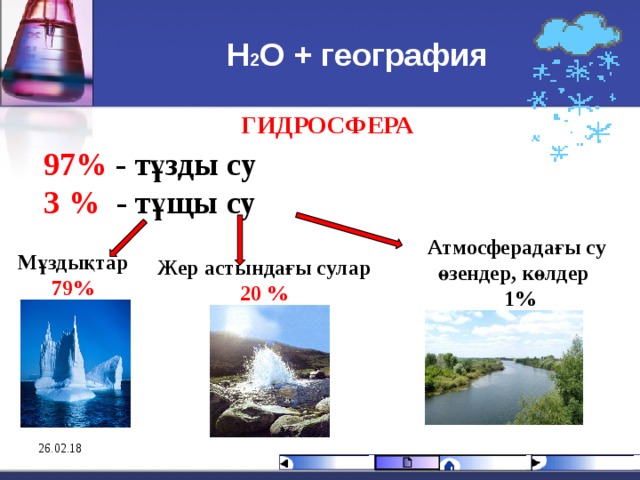 $H_2O$ + география

ГИДРОСФЕРА

97% - тұзды су
3 % - тұщы су

Мұздықтар
79%

Жер астындағы сулар
20 %

Атмосферадағы су
өзендер, көлдер
1%

26.02.18